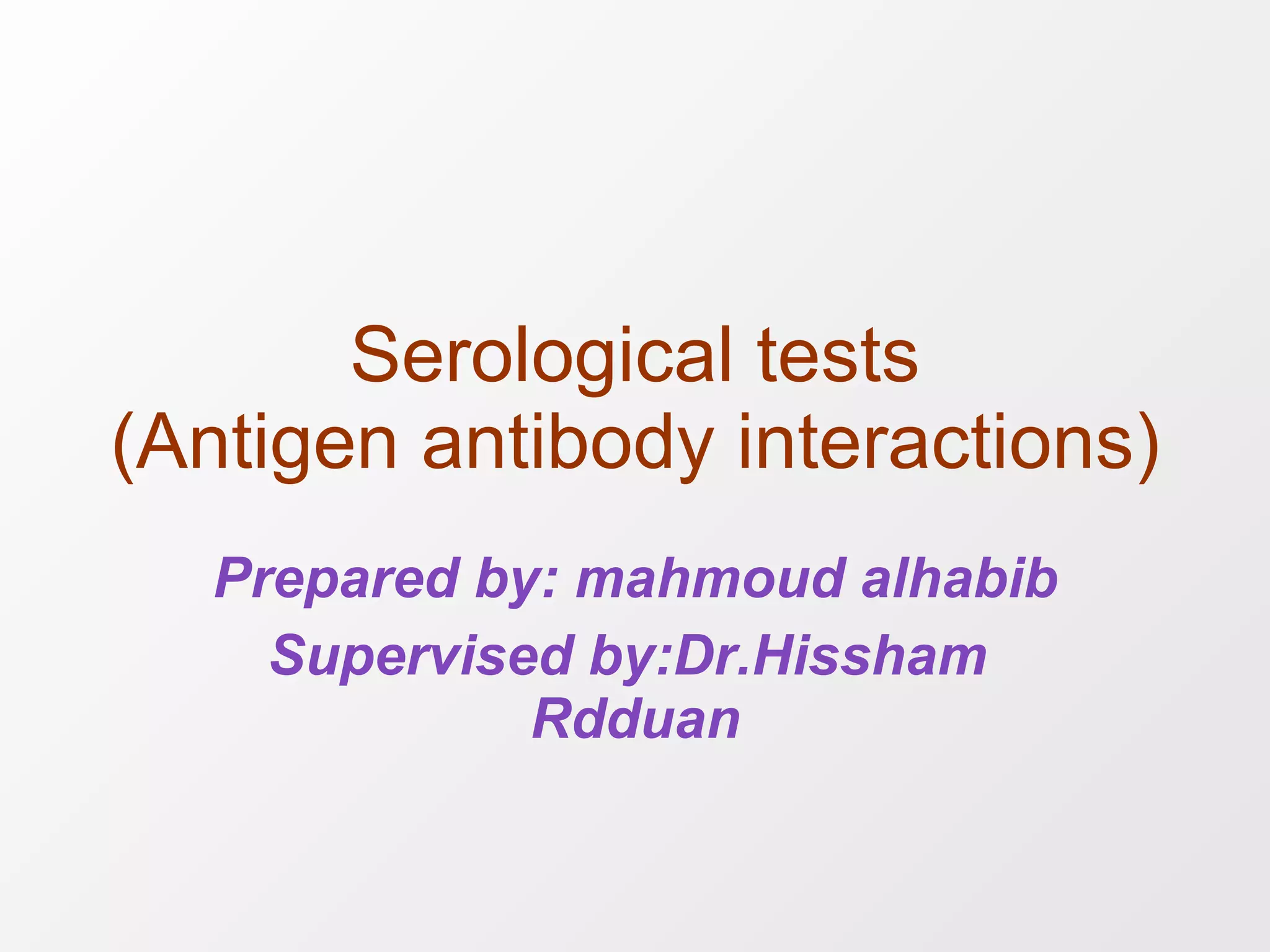 Serological tests
(Antigen antibody interactions)

Prepared by: mahmoud alhabib

Supervised by:Dr.Hissham Rdduan